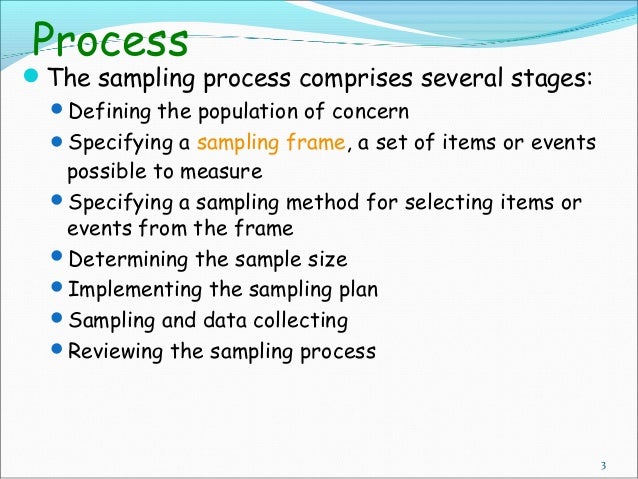 Process

The sampling process comprises several stages:

Defining the population of concern

Specifying a sampling frame, a set of items or events possible to measure

Specifying a sampling method for selecting items or events from the frame

Determining the sample size

Implementing the sampling plan

Sampling and data collecting

Reviewing the sampling process

3